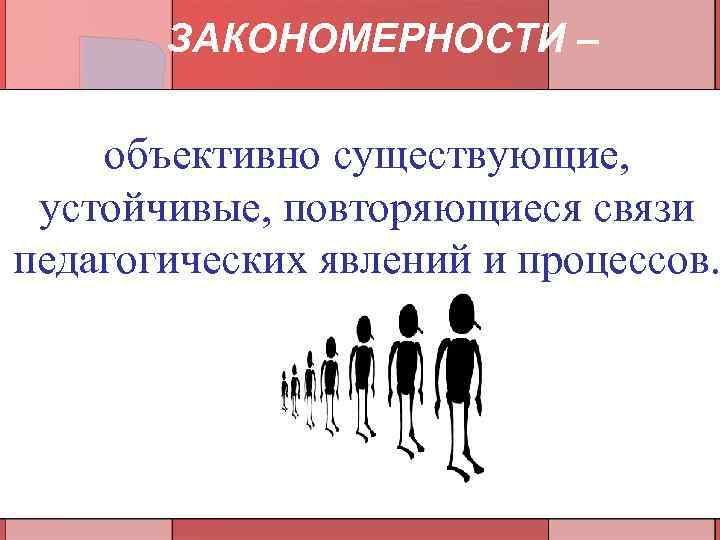 ЗАКОНОМЕРНОСТИ –

объективно существующие, устойчивые, повторяющиеся связи педагогических явлений и процессов.